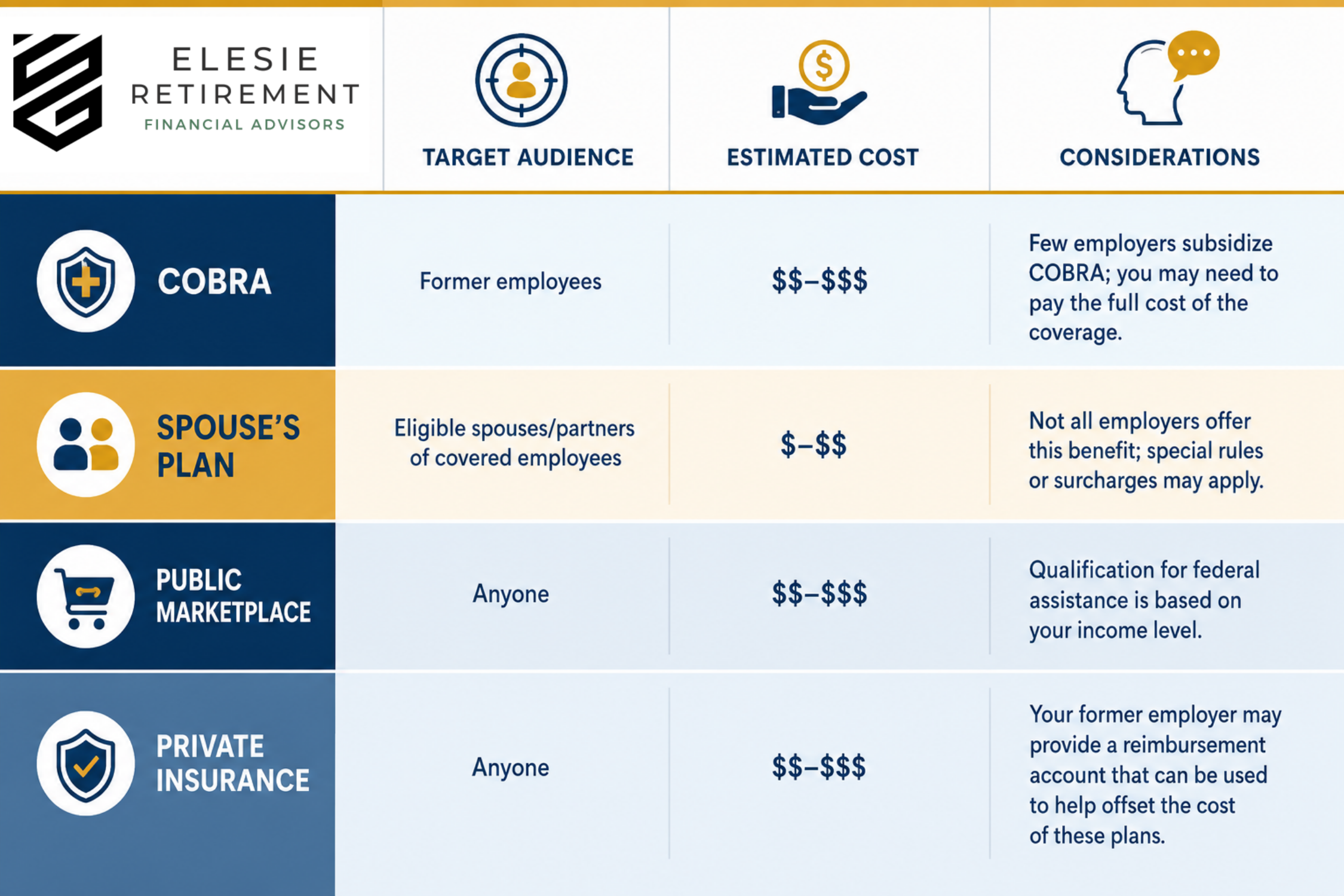 | ELESIE RETIREMENT FINANCIAL ADVISORS | TARGET AUDIENCE | ESTIMATED COST | CONSIDERATIONS |
|---|---|---|---|
| COBRA | Former employees | \$\$–\$\$\$ | Few employers subsidize COBRA; you may need to pay the full cost of the coverage. |
| SPOUSE'S PLAN | Eligible spouses/partners of covered employees | \$–\$\$ | Not all employers offer this benefit; special rules or surcharges may apply. |
| PUBLIC MARKETPLACE | Anyone | \$\$–\$\$\$ | Qualification for federal assistance is based on your income level. |
| PRIVATE INSURANCE | Anyone | \$\$–\$\$\$ | Your former employer may provide a reimbursement account that can be used to help offset the cost of these plans. |